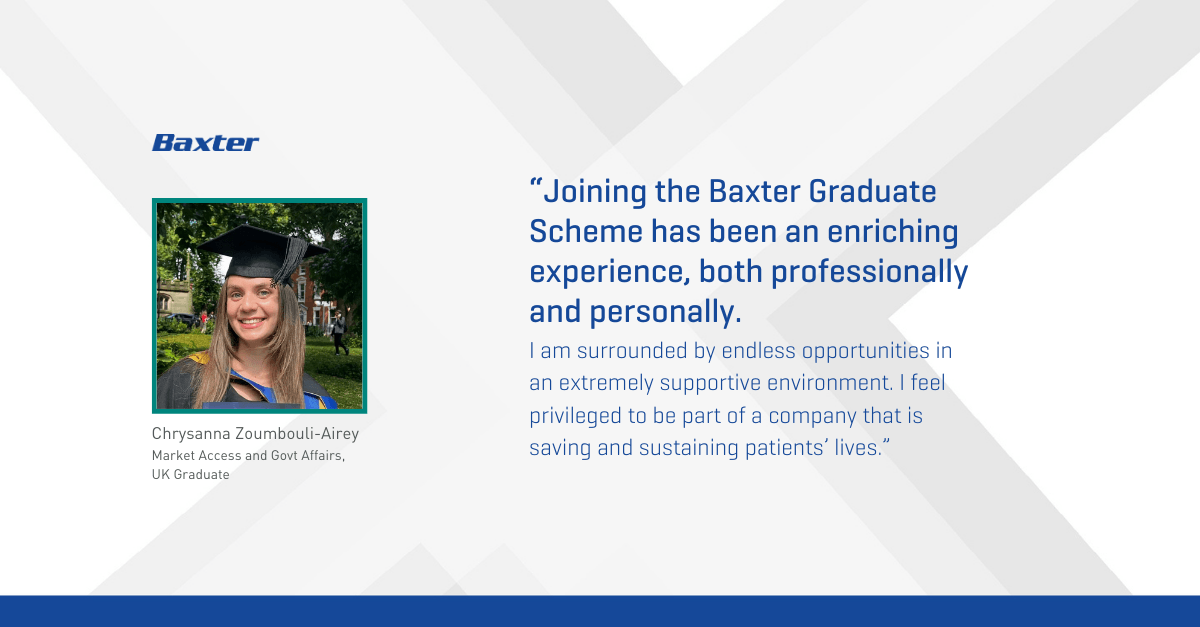 Baxter

Chrysanna Zoumbouli-Airey
Market Access and Govt Affairs, UK Graduate

“Joining the Baxter Graduate Scheme has been an enriching experience, both professionally and personally.

I am surrounded by endless opportunities in an extremely supportive environment. I feel privileged to be part of a company that is saving and sustaining patients’ lives.”